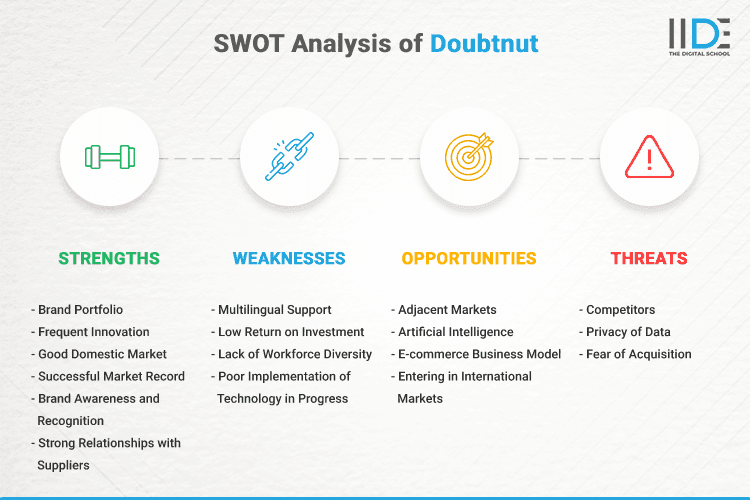 SWOT Analysis of Doubtnut

IIDE
THE DIGITAL SCHOOL

STRENGTHS

- Brand Portfolio
- Frequent Innovation
- Good Domestic Market
- Successful Market Record
- Brand Awareness and Recognition
- Strong Relationships with Suppliers

WEAKNESSES

- Multilingual Support
- Low Return on Investment
- Lack of Workforce Diversity
- Poor Implementation of Technology in Progress

OPPORTUNITIES

- Adjacent Markets
- Artificial Intelligence
- E-commerce Business Model
- Entering in International Markets

THREATS

- Competitors
- Privacy of Data
- Fear of Acquisition